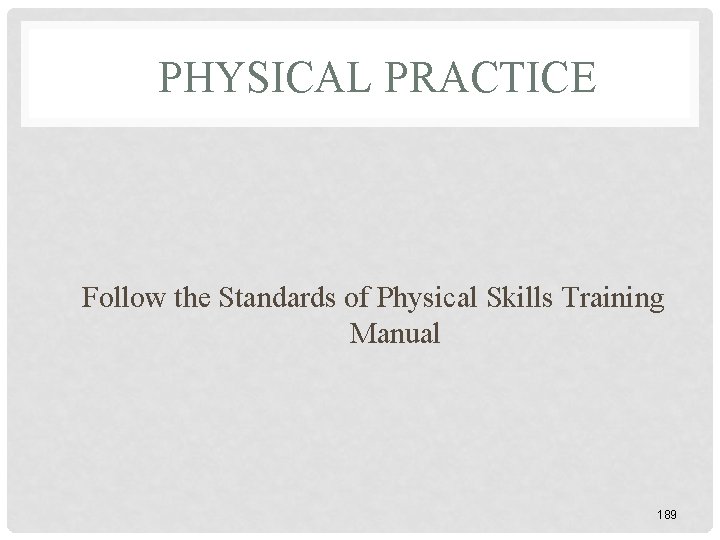 PHYSICAL PRACTICE

Follow the Standards of Physical Skills Training Manual

189